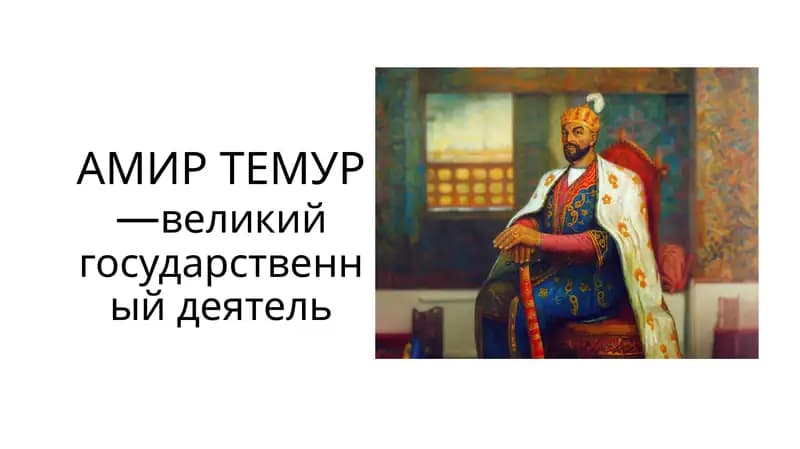 АМИР ТЕМУР —великий государственный деятель